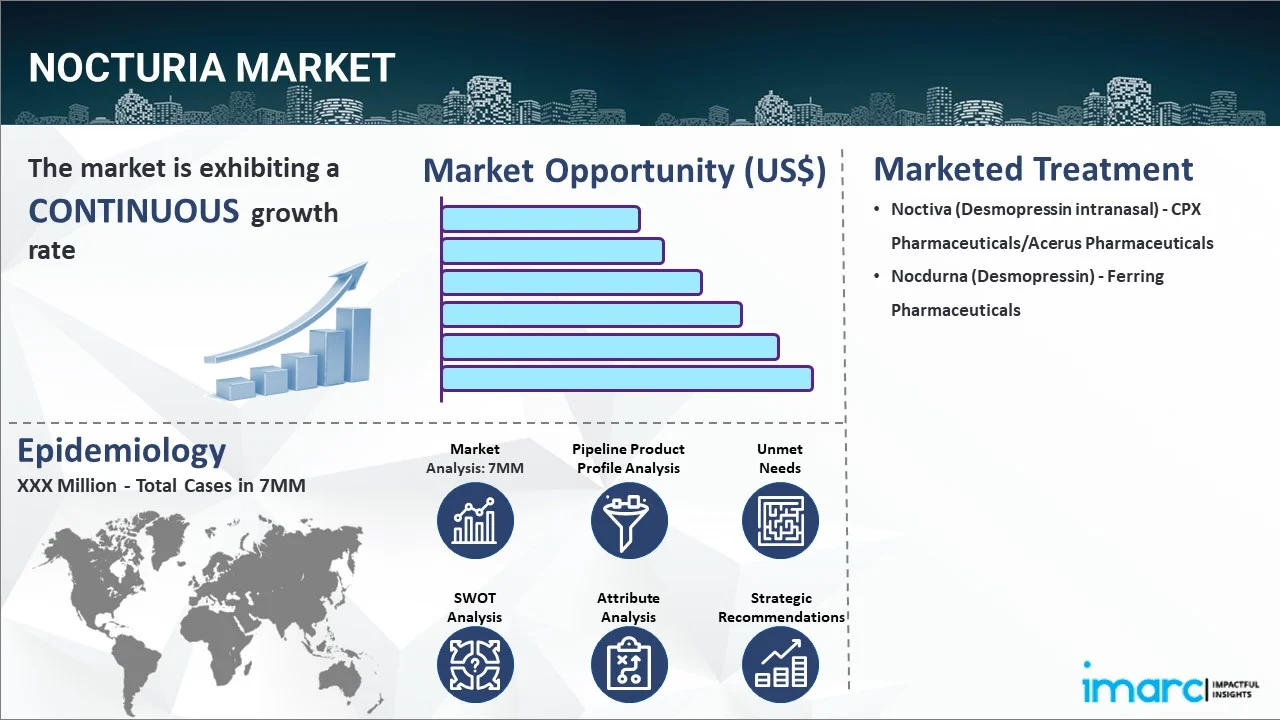 NOCTURIA MARKET

The market is exhibiting a CONTINUOUS growth rate

Market Opportunity (US$)

Marketed Treatment

• Noctiva (Desmopressin intranasal) - CPX Pharmaceuticals/Acerus Pharmaceuticals
• Nocdurna (Desmopressin) - Ferring Pharmaceuticals

Epidemiology
XXX Million - Total Cases in 7MM

Market Analysis: 7MM

Pipeline Product Profile Analysis

Unmet Needs

SWOT Analysis

Attribute Analysis

Strategic Recommendations

imarc IMPACTFUL INSIGHTS